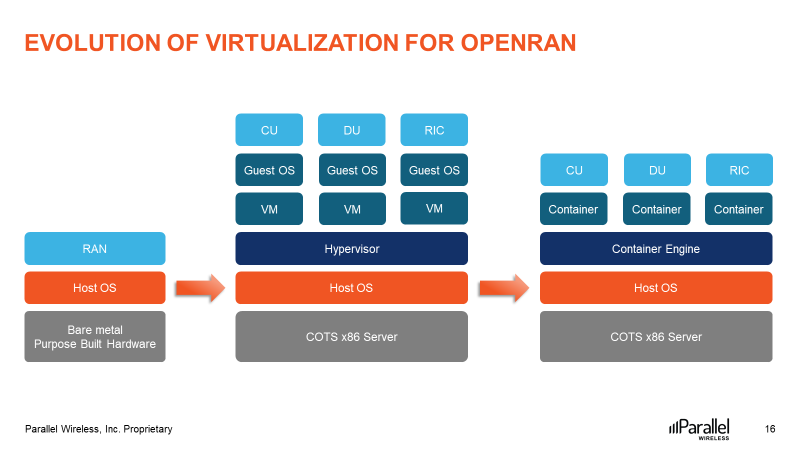 EVOLUTION OF VIRTUALIZATION FOR OPENRAN

RAN
Host OS
Bare metal
Purpose Built Hardware

CU
DU
RIC
Guest OS
Guest OS
Guest OS
VM
VM
VM
Hypervisor
Host OS
COTS x86 Server

CU
DU
RIC
Container
Container
Container
Container Engine
Host OS
COTS x86 Server

Parallel Wireless, Inc. Proprietary

Parallel
WIRELESS

16